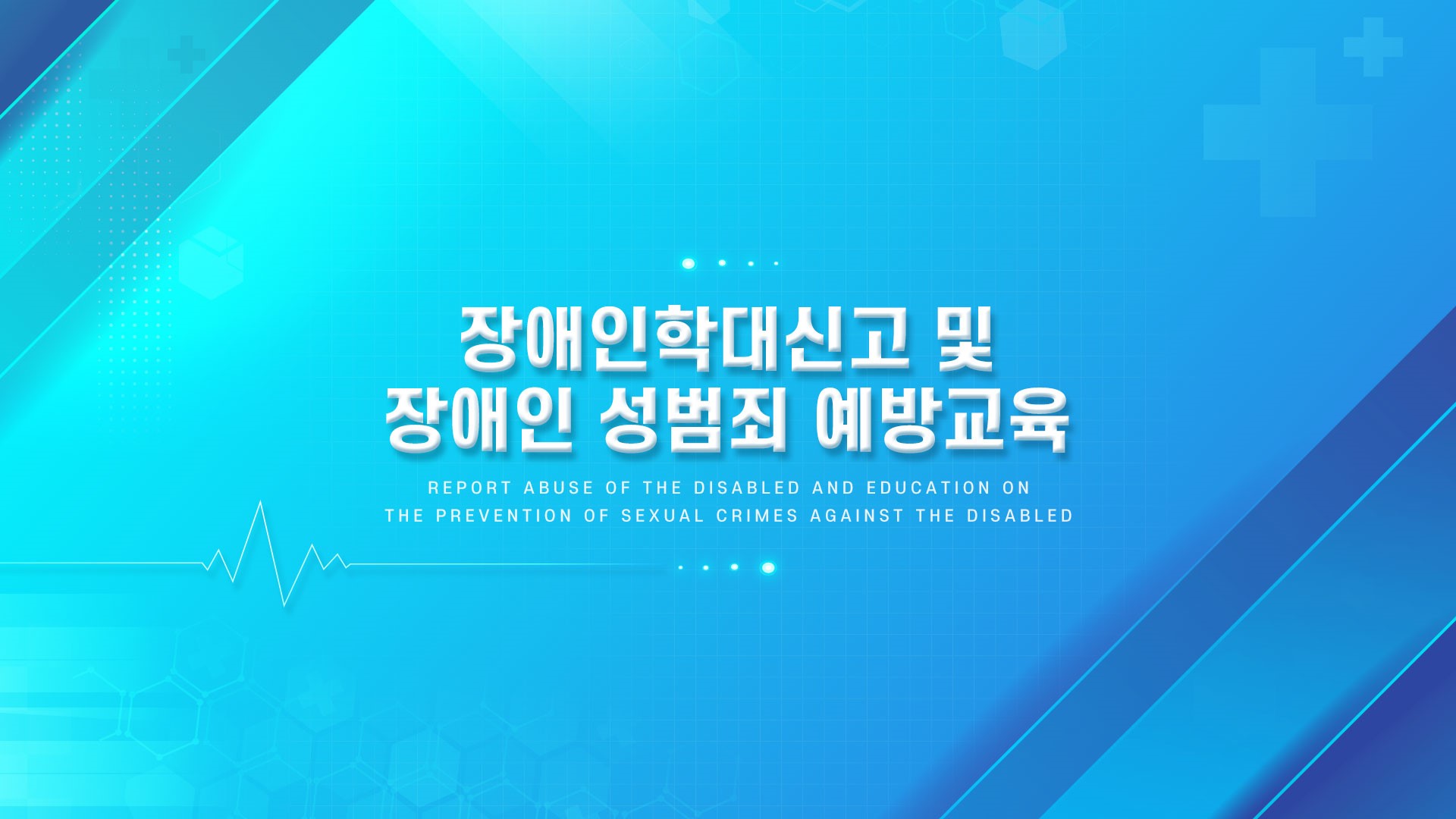 장애인학대신고 및
장애인 성범죄 예방교육

REPORT ABUSE OF THE DISABLED AND EDUCATION ON
THE PREVENTION OF SEXUAL CRIMES AGAINST THE DISABLED